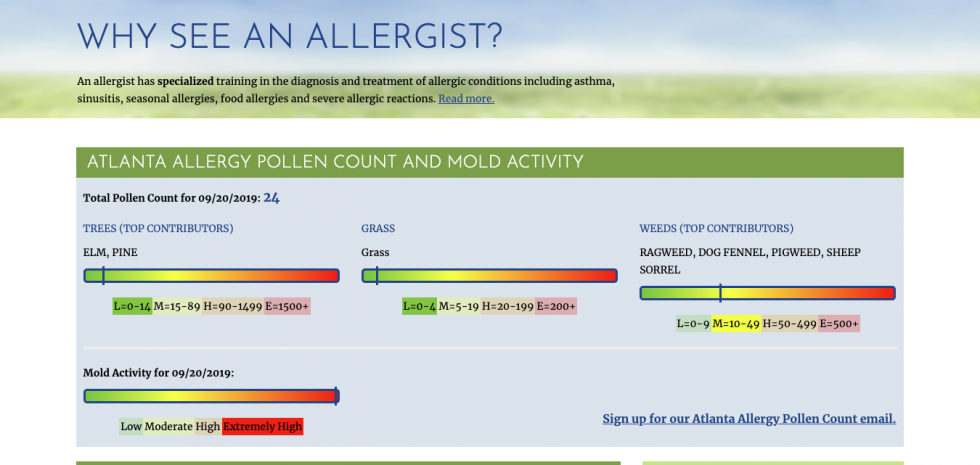 WHY SEE AN ALLERGIST?

An allergist has **specialized** training in the diagnosis and treatment of allergic conditions including asthma, sinusitis, seasonal allergies, food allergies and severe allergic reactions. Read more.

ATLANTA ALLERGY POLLEN COUNT AND MOLD ACTIVITY

Total Pollen Count for 09/20/2019: 24

TREES (TOP CONTRIBUTORS)

ELM, PINE

L=0-14 M=15-89 H=90-1499 E=1500+

GRASS

Grass

L=0-4 M=5-19 H=20-199 E=200+

WEEDS (TOP CONTRIBUTORS)

RAGWEED, DOG FENNEL, PIGWEED, SHEEP SORREL

L=0-9 M=10-49 H=50-499 E=500+

Mold Activity for 09/20/2019:

Low Moderate High Extremely High

Sign up for our Atlanta Allergy Pollen Count email.